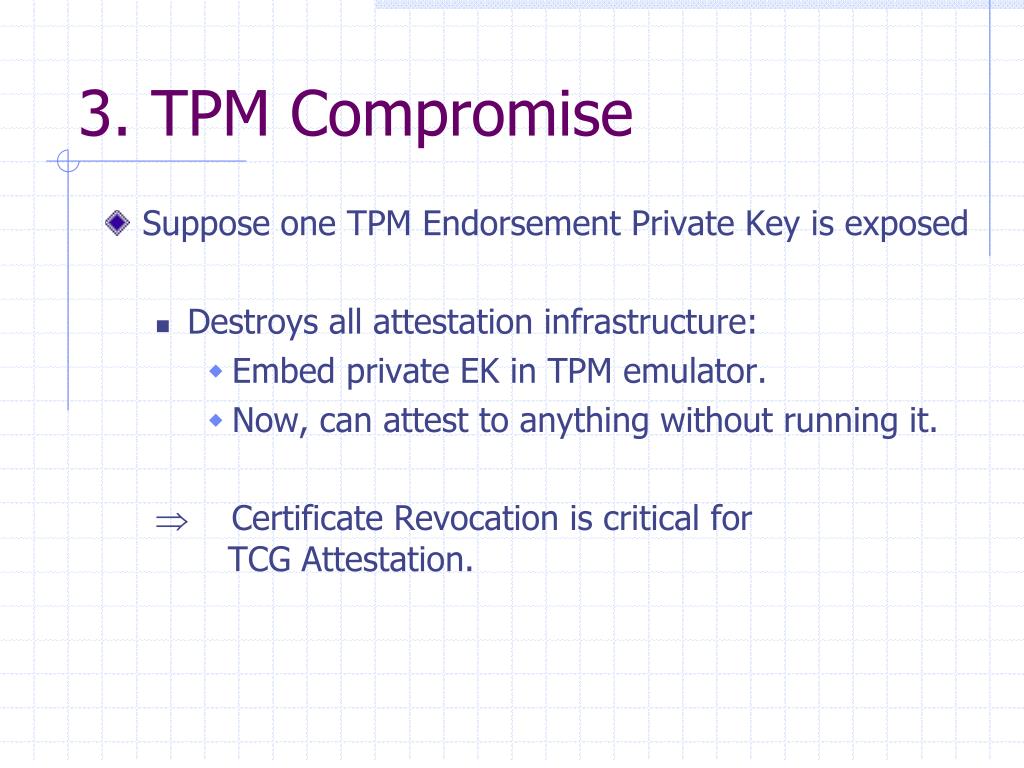 3. TPM Compromise

Suppose one TPM Endorsement Private Key is exposed

Destroys all attestation infrastructure:

Embed private EK in TPM emulator.

Now, can attest to anything without running it.

$\Rightarrow$ Certificate Revocation is critical for TCG Attestation.